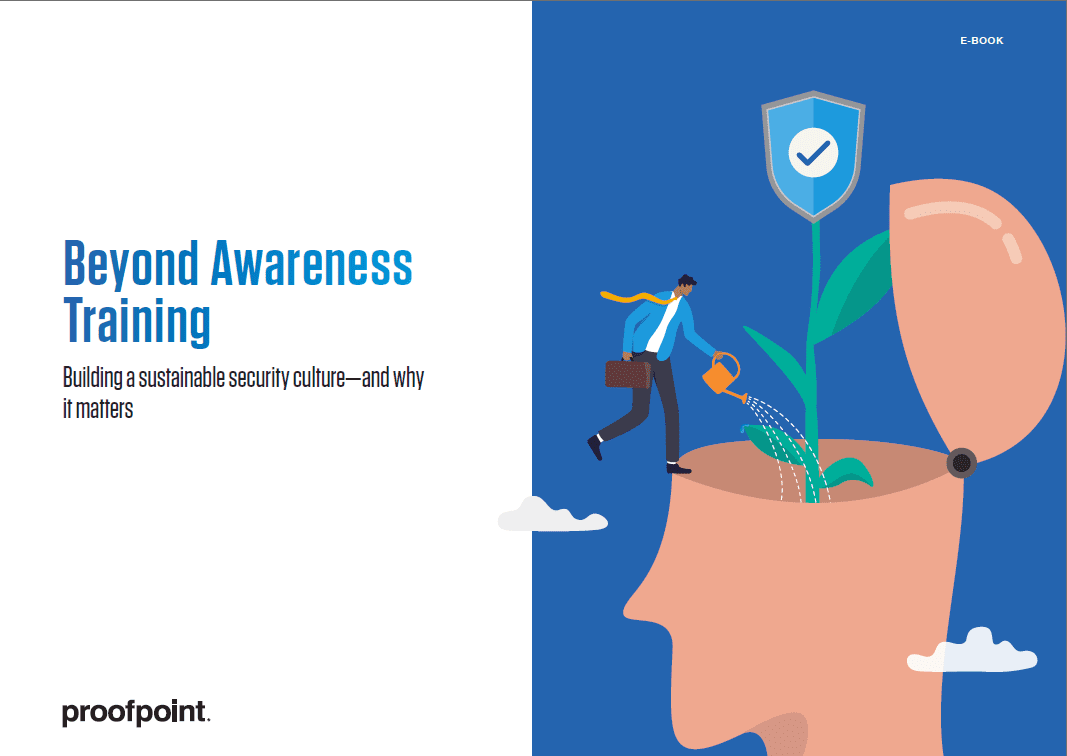 E-BOOK

Beyond Awareness Training

Building a sustainable security culture—and why it matters

proofpoint.